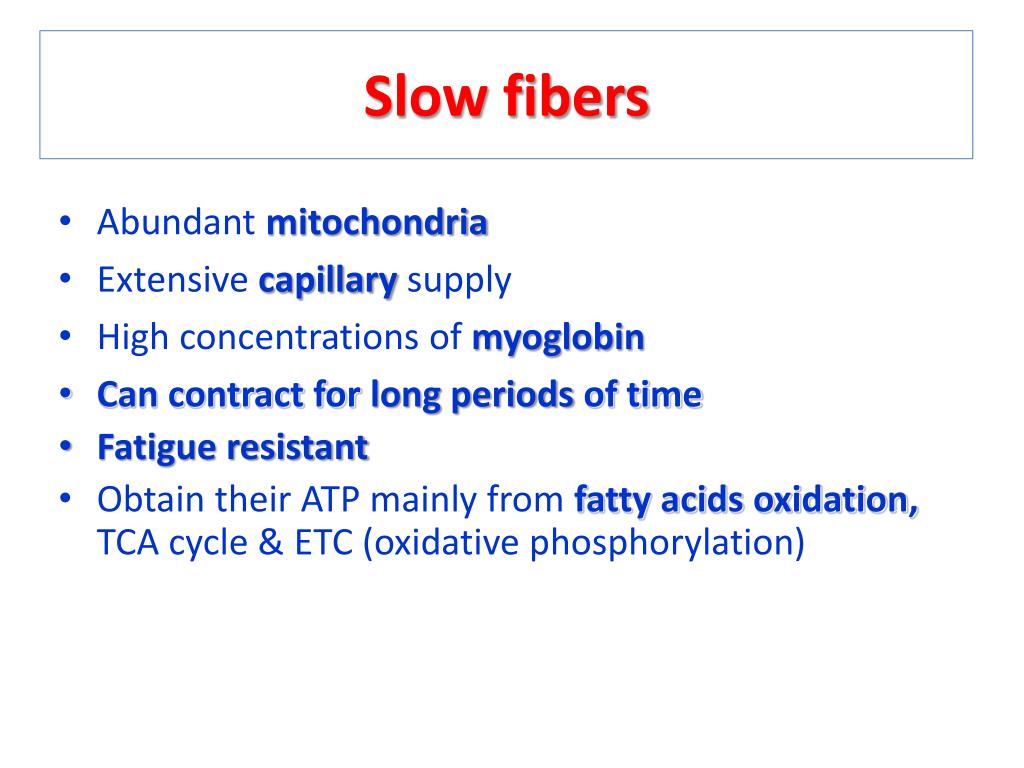 Slow fibers

• Abundant mitochondria
• Extensive capillary supply
• High concentrations of myoglobin
• Can contract for long periods of time
• Fatigue resistant
• Obtain their ATP mainly from fatty acids oxidation, TCA cycle & ETC (oxidative phosphorylation)